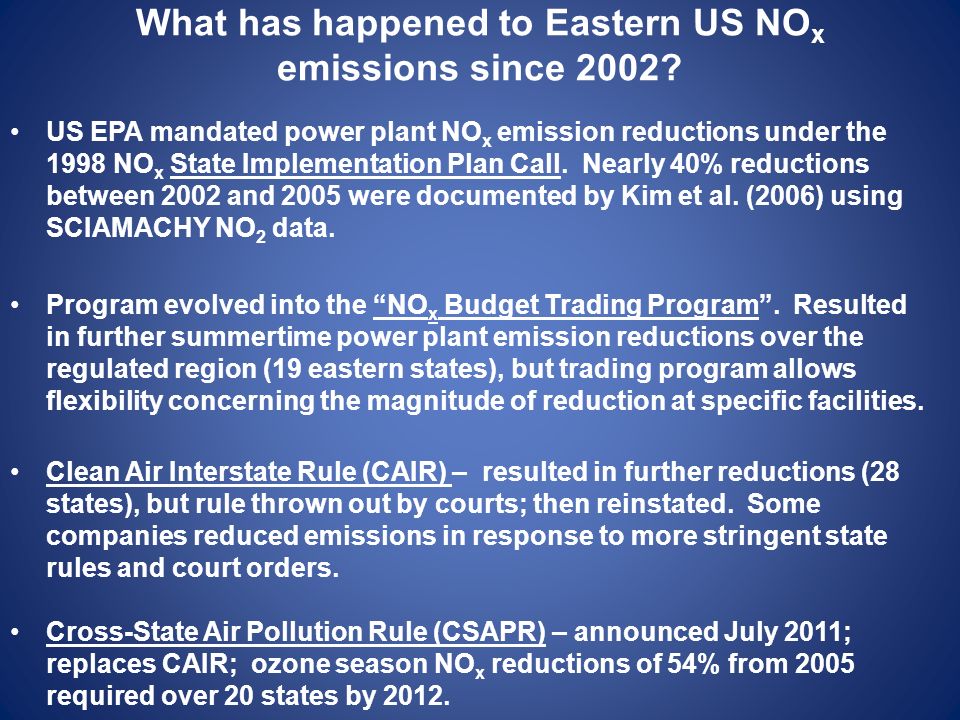 What has happened to Eastern US $NO_x$ emissions since 2002?

• US EPA mandated power plant $NO_x$ emission reductions under the 1998 $NO_x$ State Implementation Plan Call. Nearly 40% reductions between 2002 and 2005 were documented by Kim et al. (2006) using SCIAMACHY $NO_2$ data.

• Program evolved into the "$NO_x$ Budget Trading Program". Resulted in further summertime power plant emission reductions over the regulated region (19 eastern states), but trading program allows flexibility concerning the magnitude of reduction at specific facilities.

• Clean Air Interstate Rule (CAIR) – resulted in further reductions (28 states), but rule thrown out by courts; then reinstated. Some companies reduced emissions in response to more stringent state rules and court orders.

• Cross-State Air Pollution Rule (CSAPR) – announced July 2011; replaces CAIR; ozone season $NO_x$ reductions of 54% from 2005 required over 20 states by 2012.